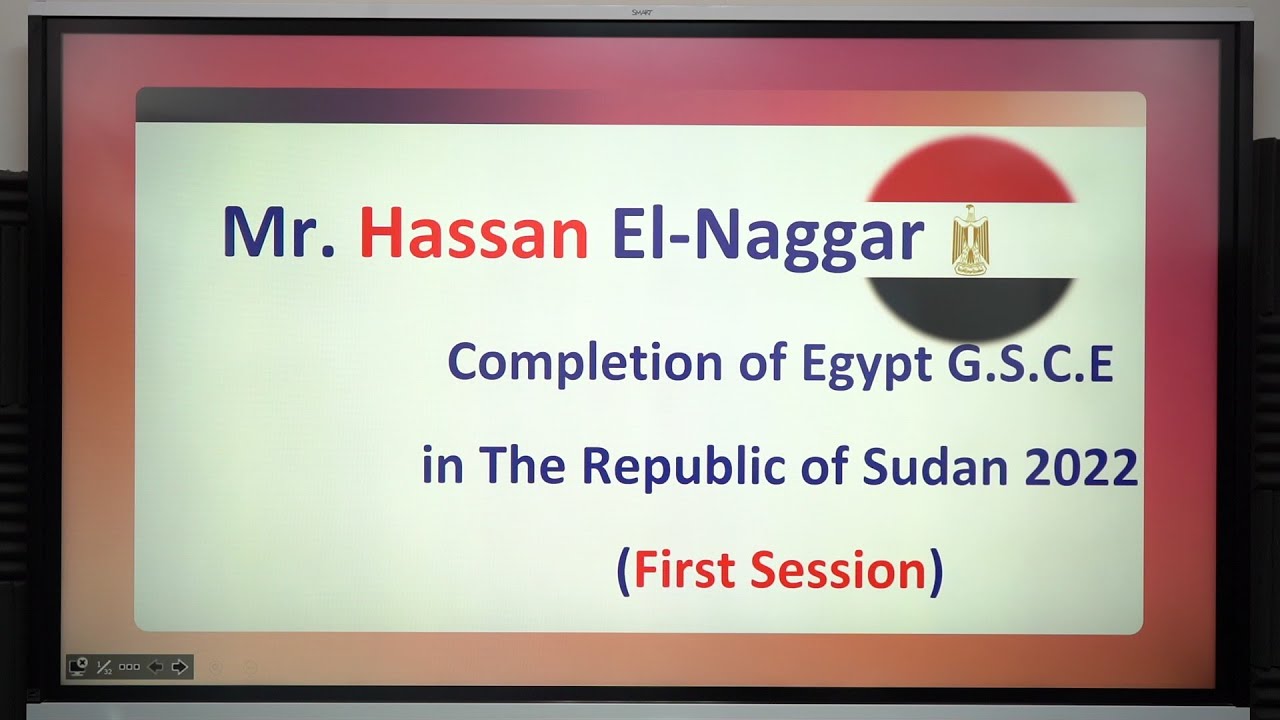 SMART

Mr. Hassan El-Naggar

Completion of Egypt G.S.C.E

in The Republic of Sudan 2022

(First Session)

1/32